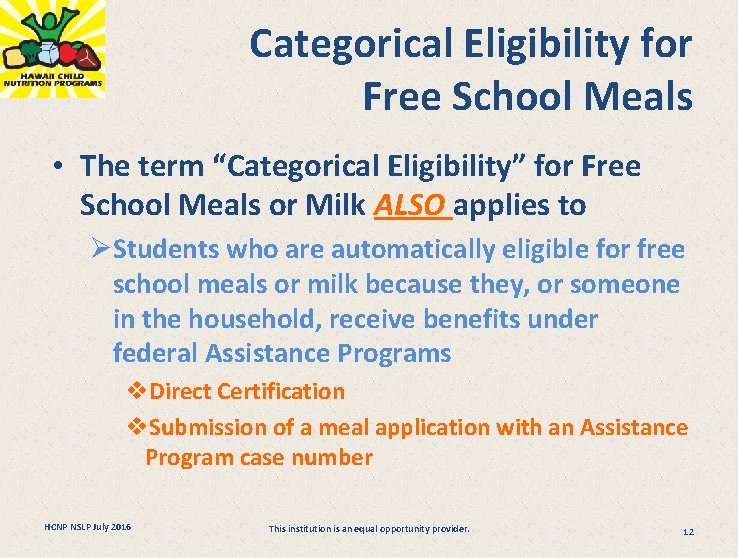 HAWAII CHILD NUTRITION PROGRAMS

Categorical Eligibility for Free School Meals

• The term "Categorical Eligibility" for Free School Meals or Milk ALSO applies to

➢ Students who are automatically eligible for free school meals or milk because they, or someone in the household, receive benefits under federal Assistance Programs

❖ Direct Certification

❖ Submission of a meal application with an Assistance Program case number

HCNP NSLP July 2016

This institution is an equal opportunity provider.

12